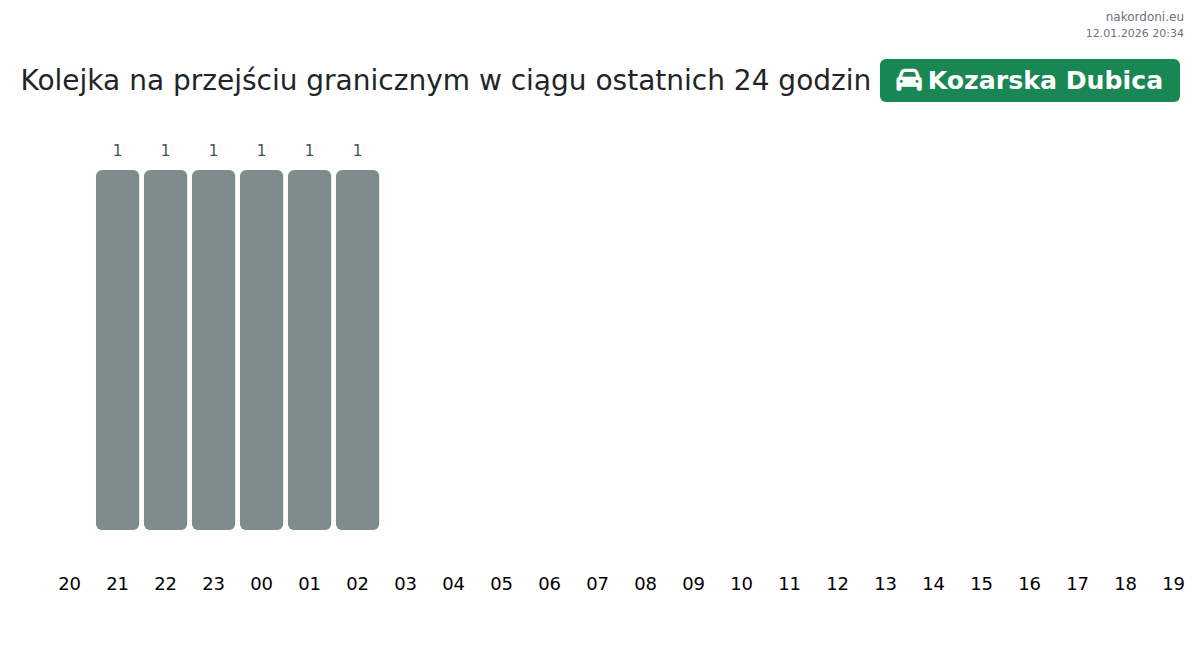 nakordoni.eu
12.01.2026 20:34

Kolejka na przejściu granicznym w ciągu ostatnich 24 godzin Kozarska Dubica

1 1 1 1 1 1

20 21 22 23 00 01 02 03 04 05 06 07 08 09 10 11 12 13 14 15 16 17 18 19